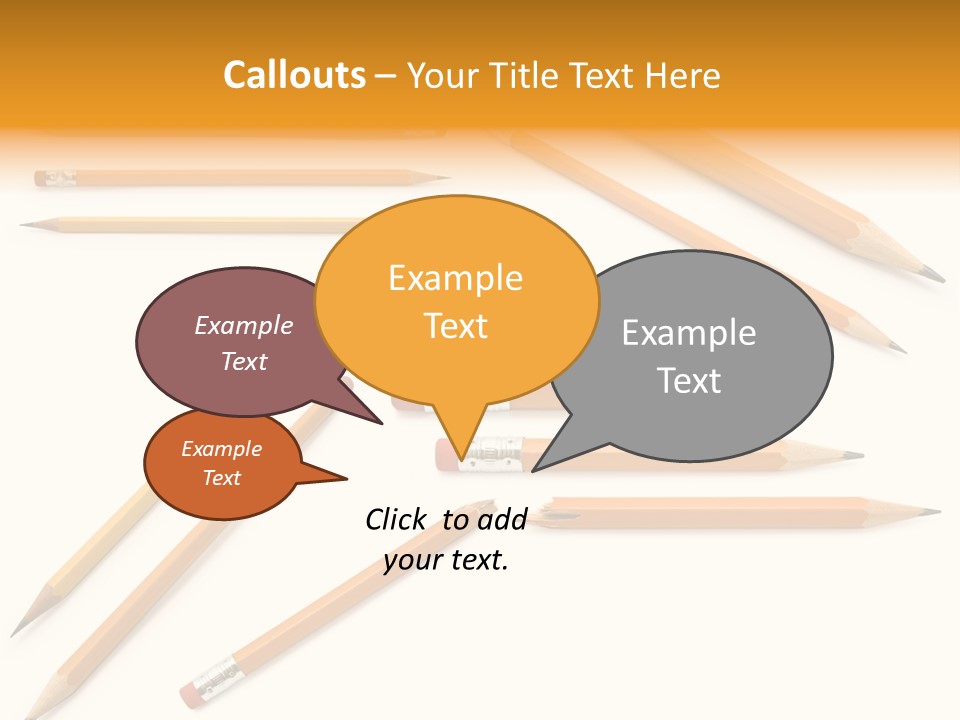 Callouts – Your Title Text Here

Example Text

Example Text

Example Text

Example Text

Click to add your text.